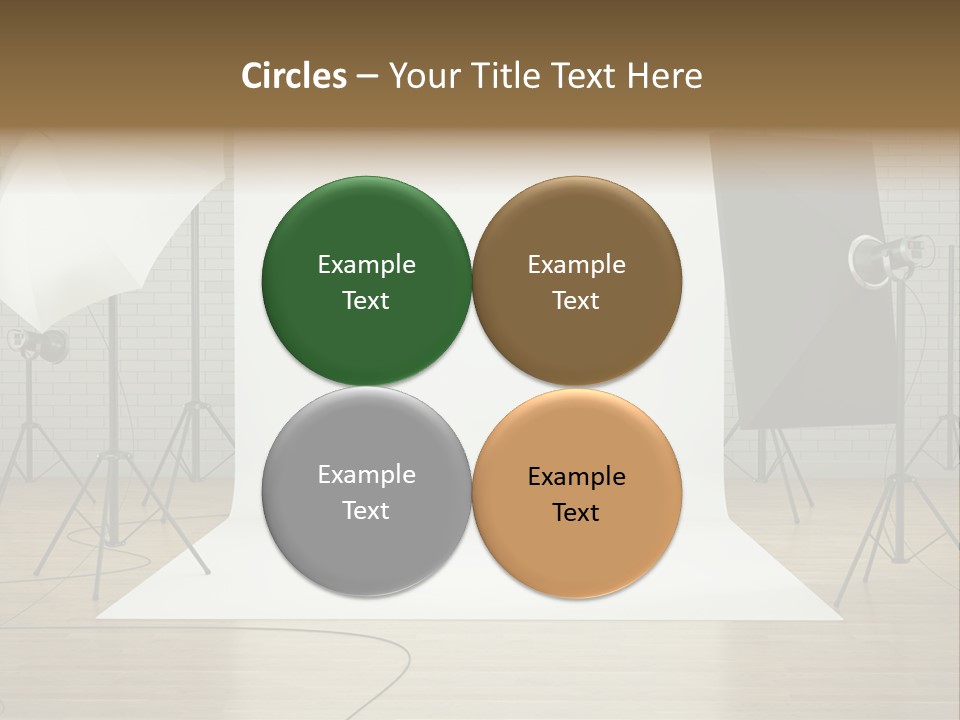 Circles – Your Title Text Here

Example Text

Example Text

Example Text

Example Text